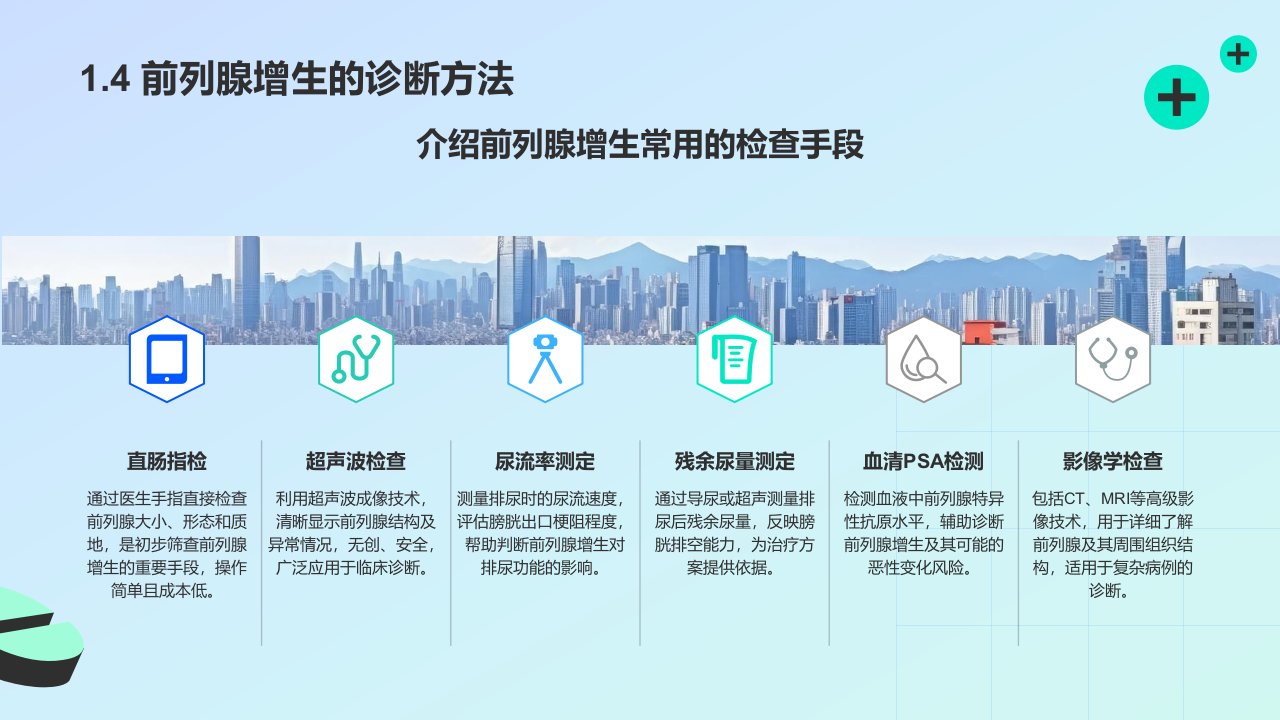 1.4 前列腺增生的诊断方法

介绍前列腺增生常用的检查手段

直肠指检

通过医生手指直接检查前列腺大小、形态和质地，是初步筛查前列腺增生的重要手段，操作简单且成本低。

超声波检查

利用超声波成像技术，清晰显示前列腺结构及异常情况，无创、安全，广泛应用于临床诊断。

尿流率测定

测量排尿时的尿流速度，评估膀胱出口梗阻程度，帮助判断前列腺增生对排尿功能的影响。

残余尿量测定

通过导尿或超声测量排尿后残余尿量，反映膀胱排空能力，为治疗方案提供依据。

血清PSA检测

检测血液中前列腺特异性抗原水平，辅助诊断前列腺增生及其可能的恶性变化风险。

影像学检查

包括CT、MRI等高级影像技术，用于详细了解前列腺及其周围组织结构，适用于复杂病例的诊断。